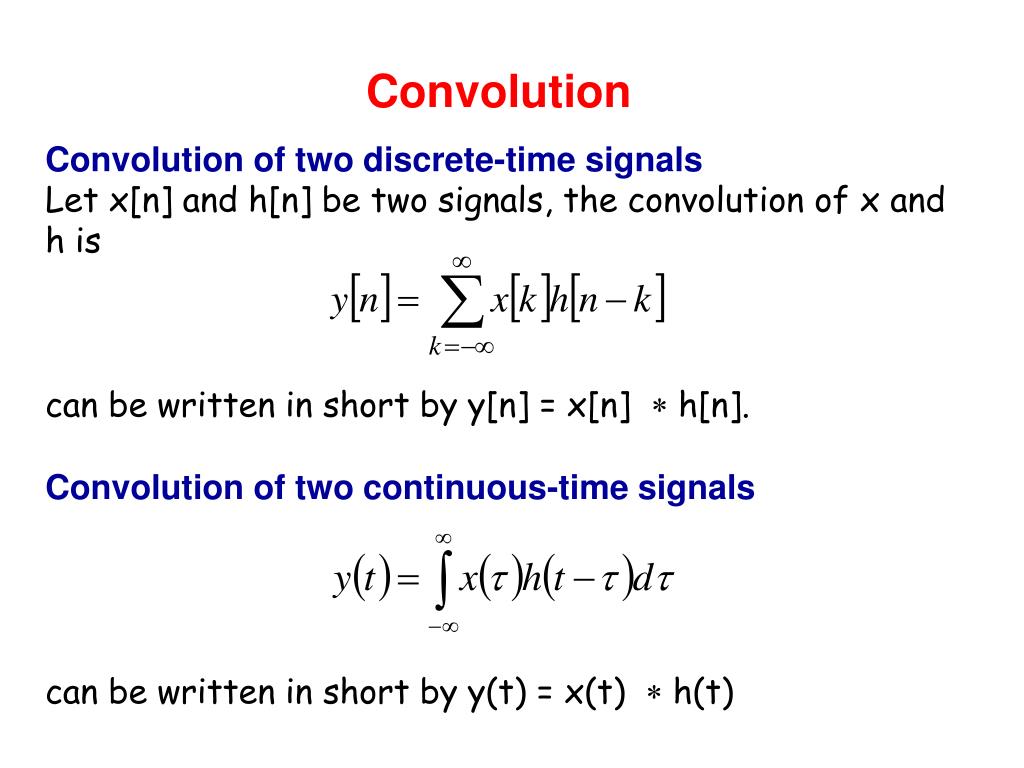 Convolution

Convolution of two discrete-time signals
Let x[n] and h[n] be two signals, the convolution of x and h is

$y[n] = \sum_{k=-\infty}^{\infty} x[k]h[n-k]$

can be written in short by y[n] = x[n] $*$ h[n].

Convolution of two continuous-time signals

$y(t) = \int_{-\infty}^{\infty} x(\tau)h(t-\tau)d\tau$

can be written in short by y(t) = x(t) $*$ h(t)